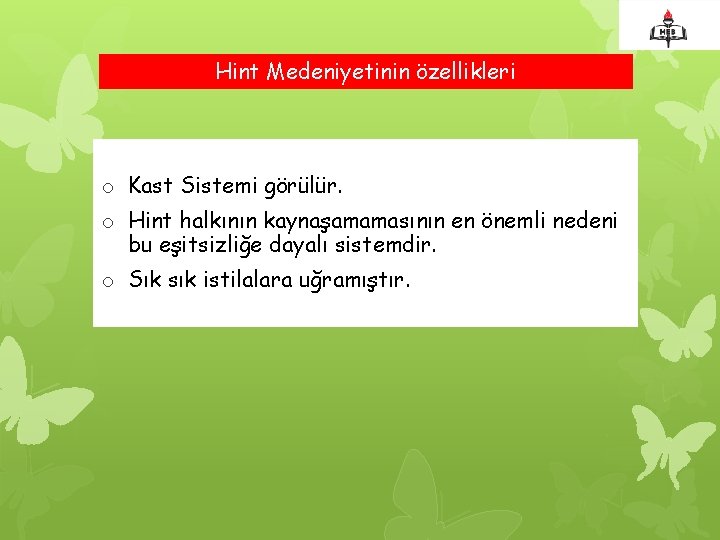 MEB

Hint Medeniyetinin özellikleri

o Kast Sistemi görülür.
o Hint halkının kaynaşamamasının en önemli nedeni bu eşitsizliğe dayalı sistemdir.
o Sık sık istilalara uğramıştır.